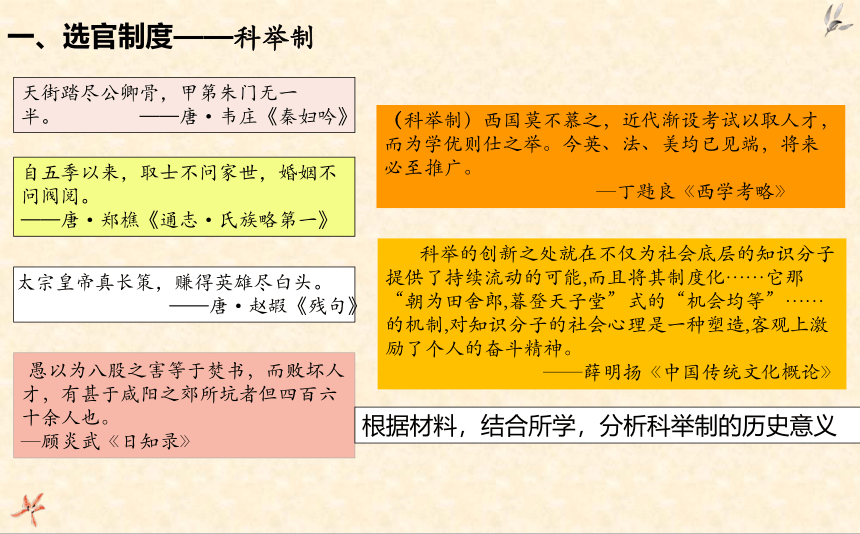 一、选官制度——科举制

天街踏尽公卿骨，甲第朱门无一半。 ——唐·韦庄《秦妇吟》

自五季以来，取士不问家世，婚姻不问阀阅。
——唐·郑樵《通志·氏族略第一》

太宗皇帝真长策，赚得英雄尽白头。
——唐·赵嘏《残句》

愚以为八股之害等于焚书，而败坏人才，有甚于咸阳之郊所坑者但四百六十余人也。
—顾炎武《日知录》

（科举制）西国莫不慕之，近代渐设考试以取人才，而为学优则仕之举。今英、法、美均已见端，将来必至推广。
—丁韪良《西学考略》

科举的创新之处就在不仅为社会底层的知识分子提供了持续流动的可能,而且将其制度化……它那“朝为田舍郎,暮登天子堂”式的“机会均等”……的机制,对知识分子的社会心理是一种塑造,客观上激励了个人的奋斗精神。
——薛明扬《中国传统文化概论》

根据材料，结合所学，分析科举制的历史意义